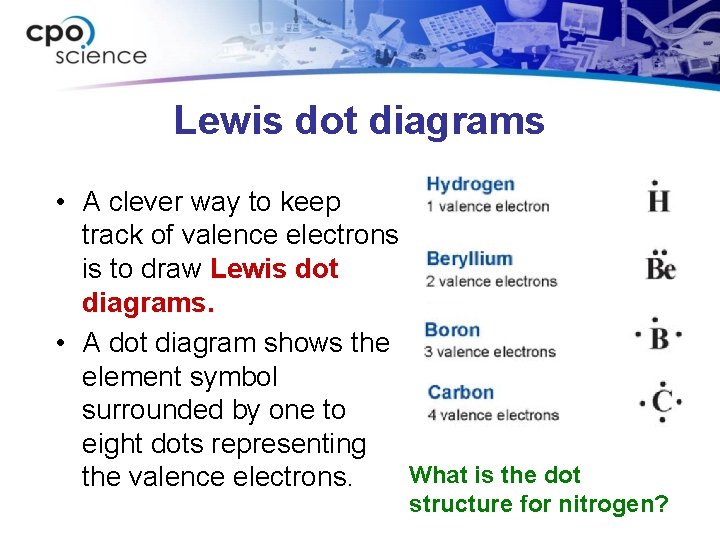 cpo science

Lewis dot diagrams

• A clever way to keep track of valence electrons is to draw Lewis dot diagrams.

• A dot diagram shows the element symbol surrounded by one to eight dots representing the valence electrons.

Hydrogen
1 valence electron
H

Beryllium
2 valence electrons
Be

Boron
3 valence electrons
B

Carbon
4 valence electrons
C

What is the dot structure for nitrogen?